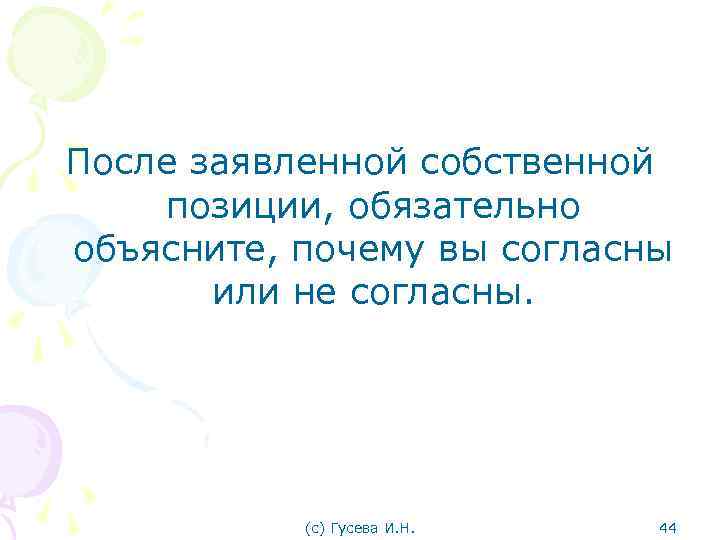 После заявленной собственной позиции, обязательно объясните, почему вы согласны или не согласны.

(с) Гусева И.Н.

44